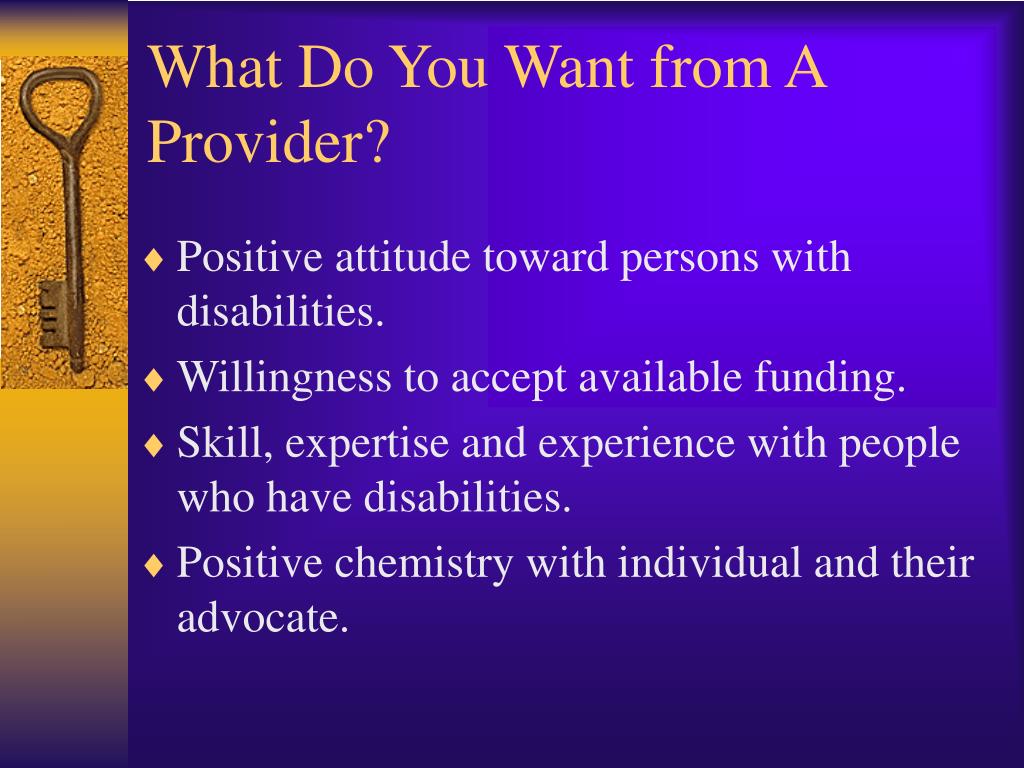 What Do You Want from A Provider?

♦ Positive attitude toward persons with disabilities.

♦ Willingness to accept available funding.

♦ Skill, expertise and experience with people who have disabilities.

♦ Positive chemistry with individual and their advocate.